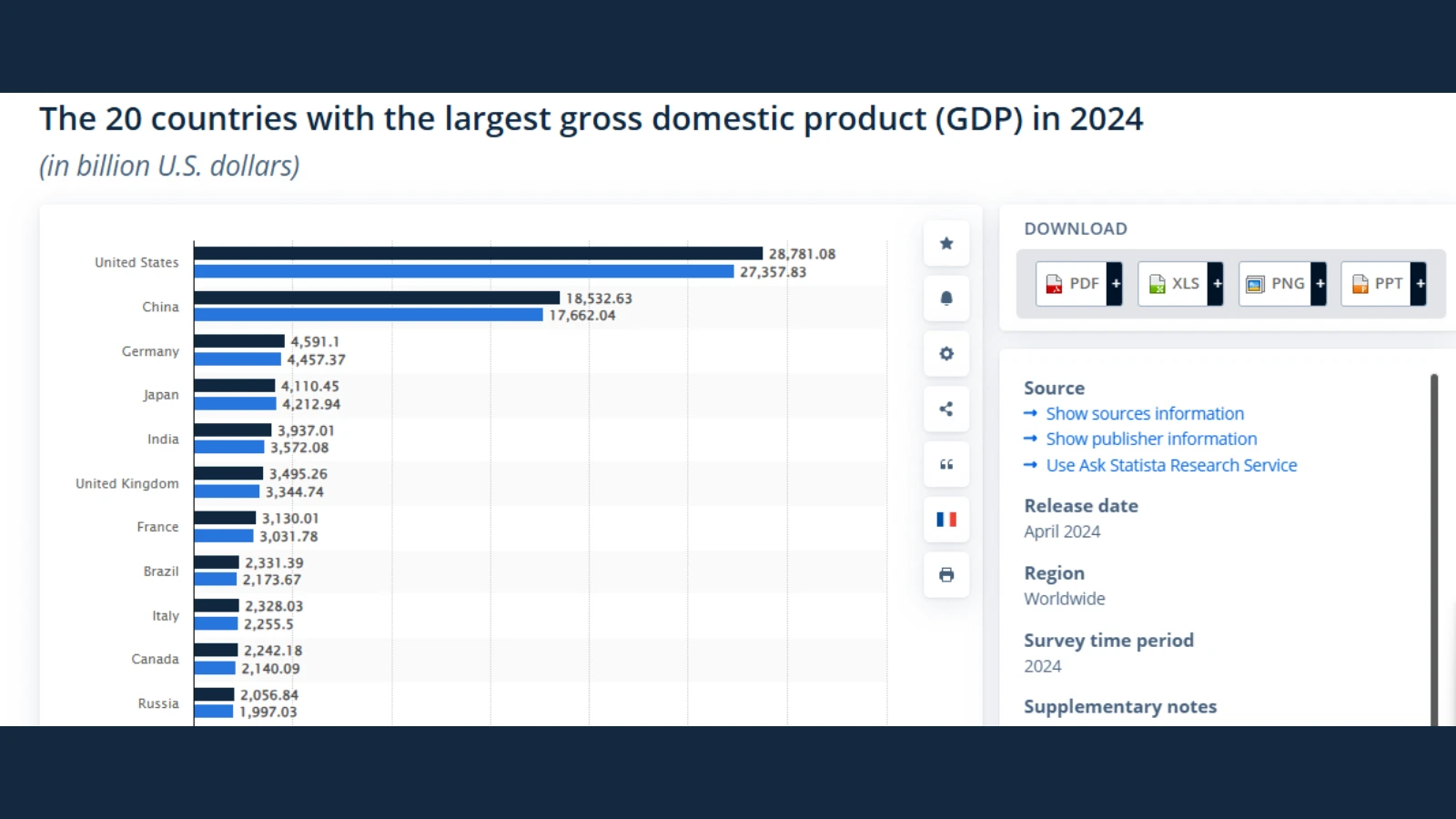 The 20 countries with the largest gross domestic product (GDP) in 2024

(in billion U.S. dollars)

United States 28,781.08 27,357.83
China 18,532.63 17,662.04
Germany 4,591.1 4,457.37
Japan 4,110.45 4,212.94
India 3,937.01 3,572.08
United Kingdom 3,495.26 3,344.74
France 3,130.01 3,031.78
Brazil 2,331.39 2,173.67
Italy 2,328.03 2,255.5
Canada 2,242.18 2,140.09
Russia 2,056.84 1,997.03

DOWNLOAD

PDF + XLS + PNG + PPT +

Source
→ Show sources information
→ Show publisher information
→ Use Ask Statista Research Service

Release date
April 2024

Region
Worldwide

Survey time period
2024

Supplementary notes